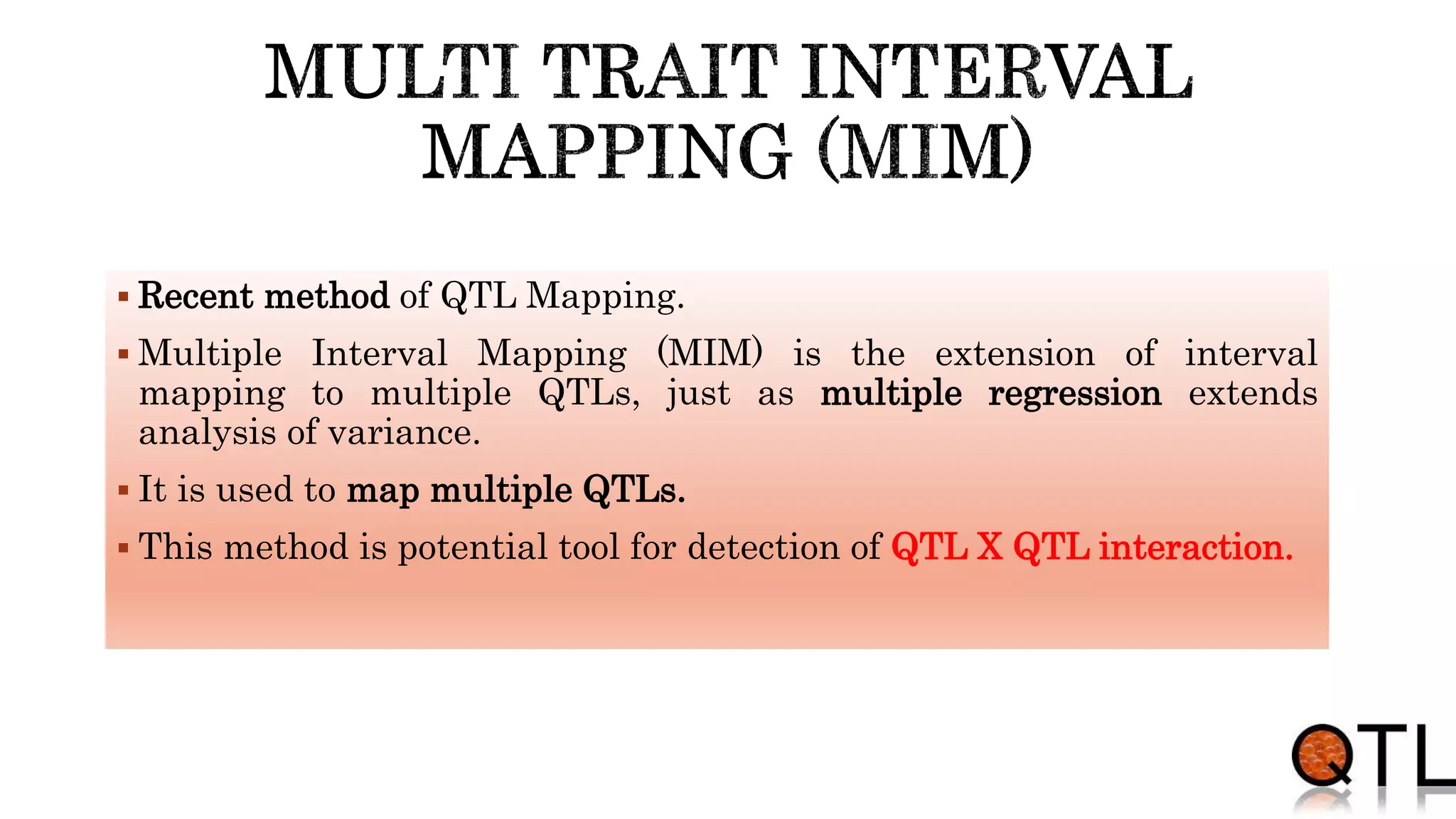 MULTI TRAIT INTERVAL MAPPING (MIM)

▪ Recent method of QTL Mapping.

▪ Multiple Interval Mapping (MIM) is the extension of interval mapping to multiple QTLs, just as multiple regression extends analysis of variance.

▪ It is used to map multiple QTLs.

▪ This method is potential tool for detection of QTL X QTL interaction.

QTL